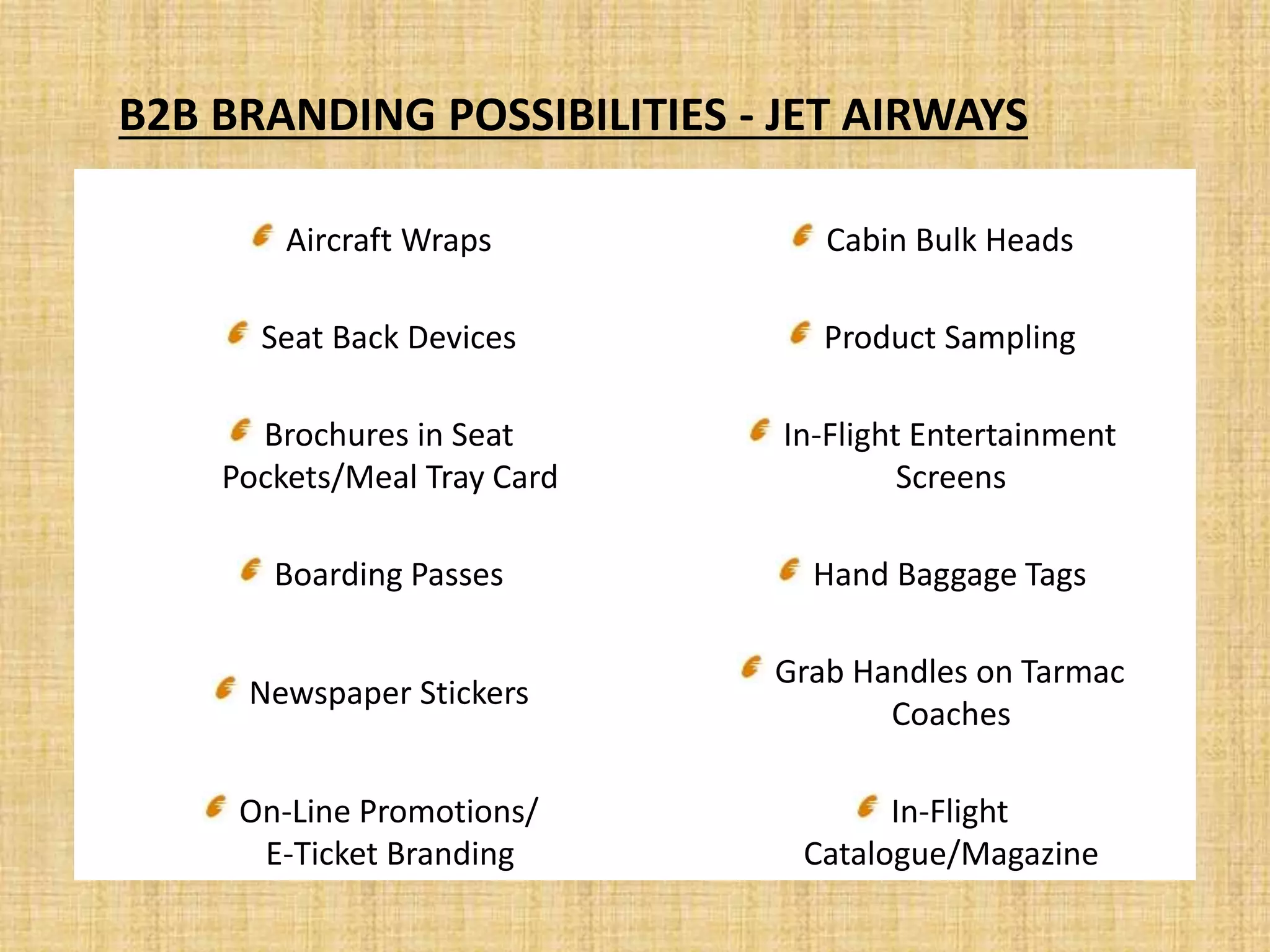 B2B BRANDING POSSIBILITIES - JET AIRWAYS

Aircraft Wraps

Seat Back Devices

Brochures in Seat Pockets/Meal Tray Card

Boarding Passes

Newspaper Stickers

On-Line Promotions/ E-Ticket Branding

Cabin Bulk Heads

Product Sampling

In-Flight Entertainment Screens

Hand Baggage Tags

Grab Handles on Tarmac Coaches

In-Flight Catalogue/Magazine